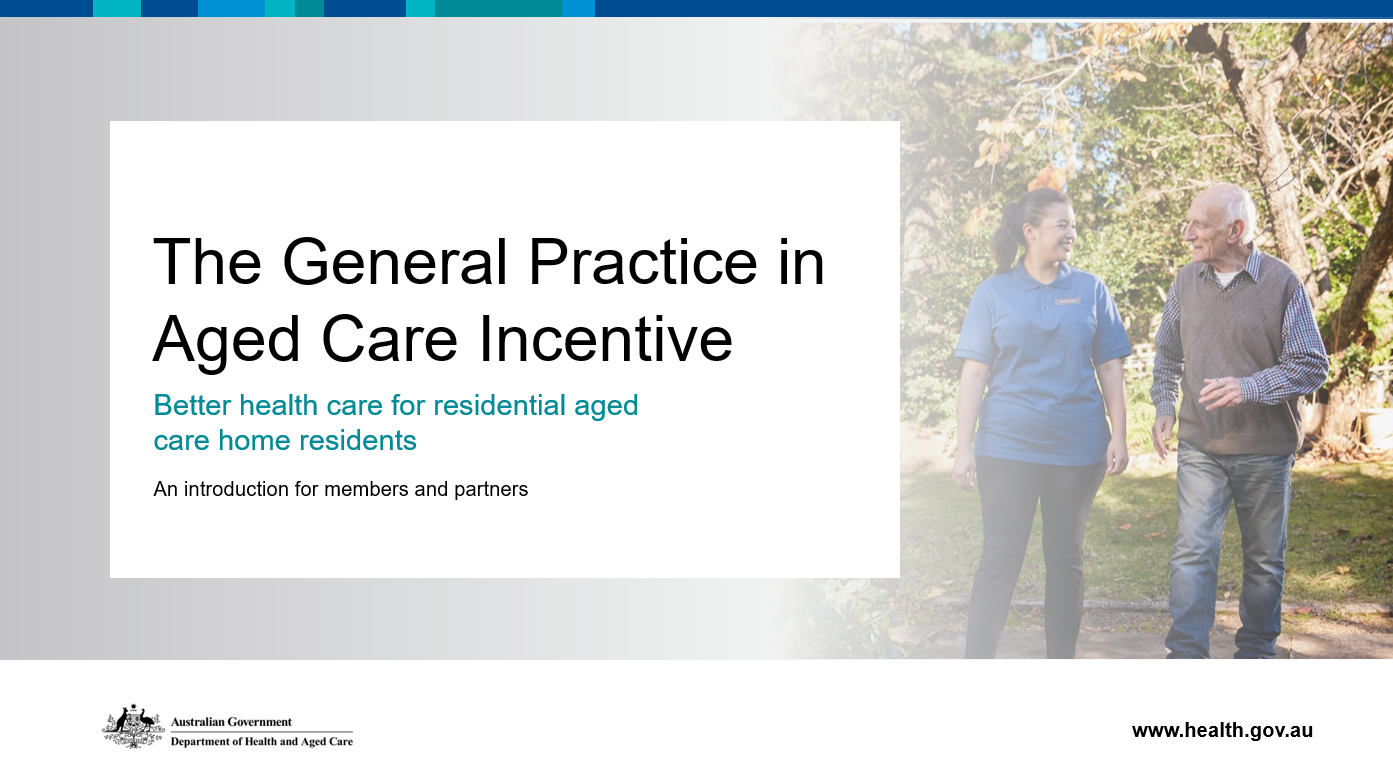 The General Practice in Aged Care Incentive

Better health care for residential aged care home residents

An introduction for members and partners

Australian Government
Department of Health and Aged Care

www.health.gov.au